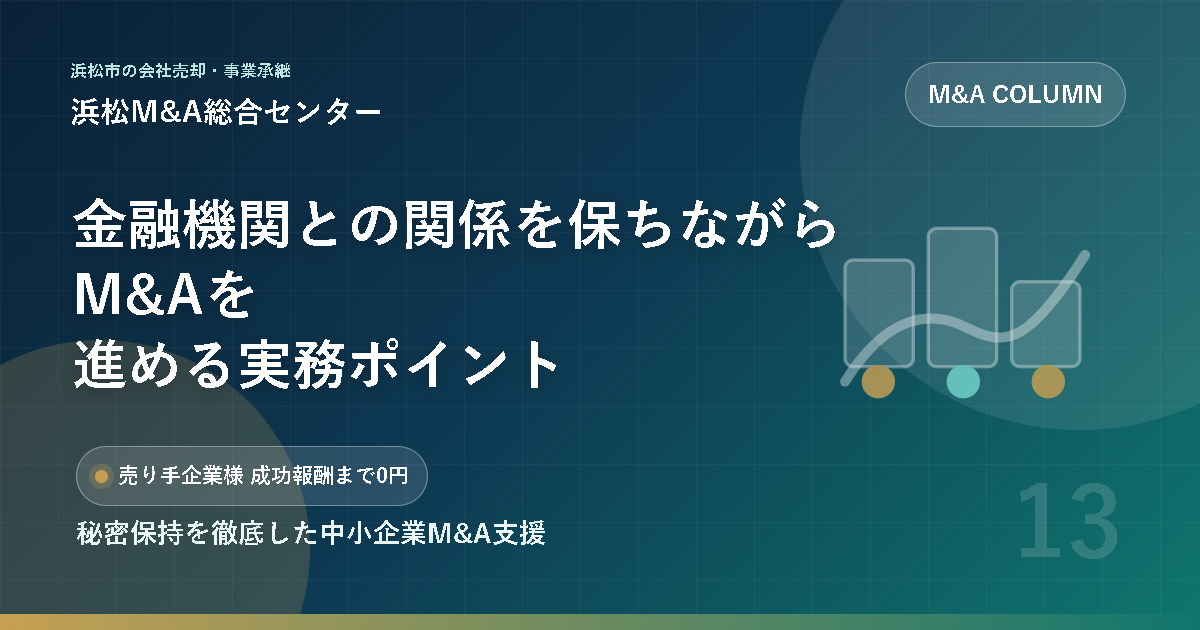 浜松市の会社売却・事業承継
浜松M&A総合センター

M&A COLUMN

金融機関との関係を保ちながら
M&Aを
進める実務ポイント

売り手企業様 成功報酬まで0円

秘密保持を徹底した中小企業M&A支援

13